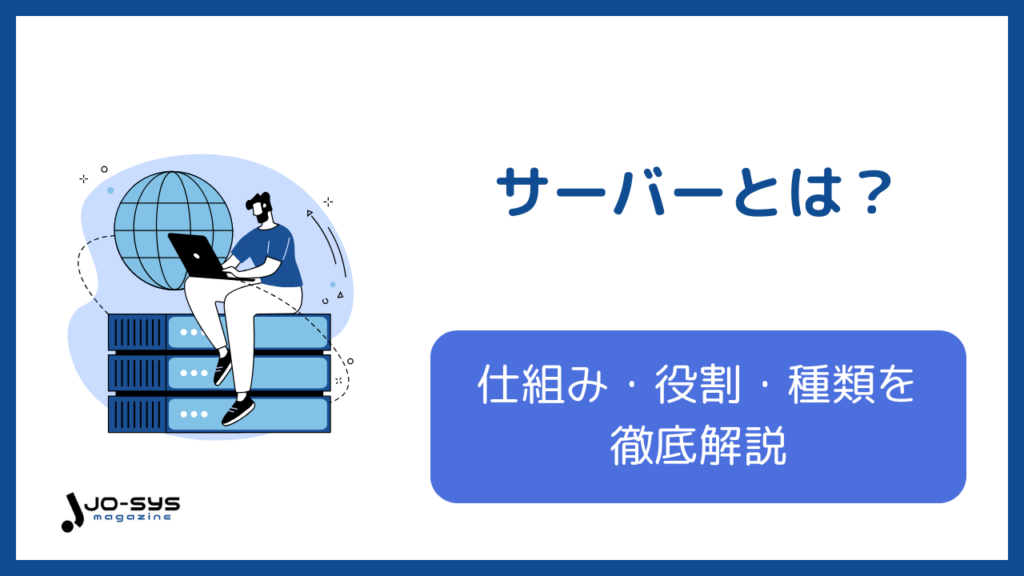 サーバーとは？

仕組み・役割・種類を徹底解説

JO-SYS magazine